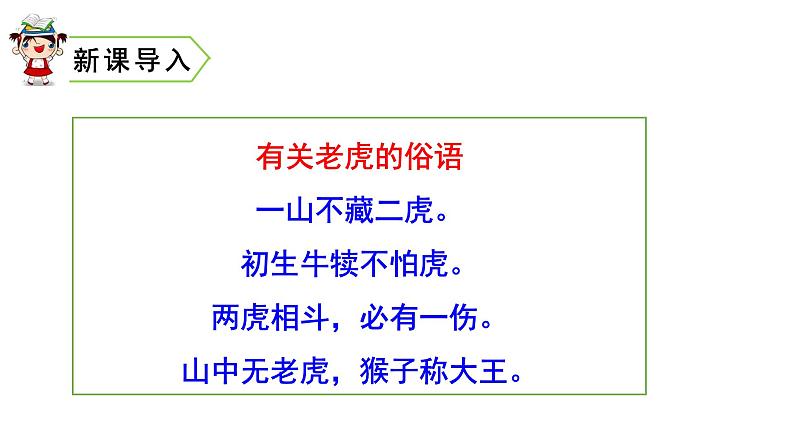 新课导入

有关老虎的俗语

一山不藏二虎。

初生牛犊不怕虎。

两虎相斗，必有一伤。

山中无老虎，猴子称大王。